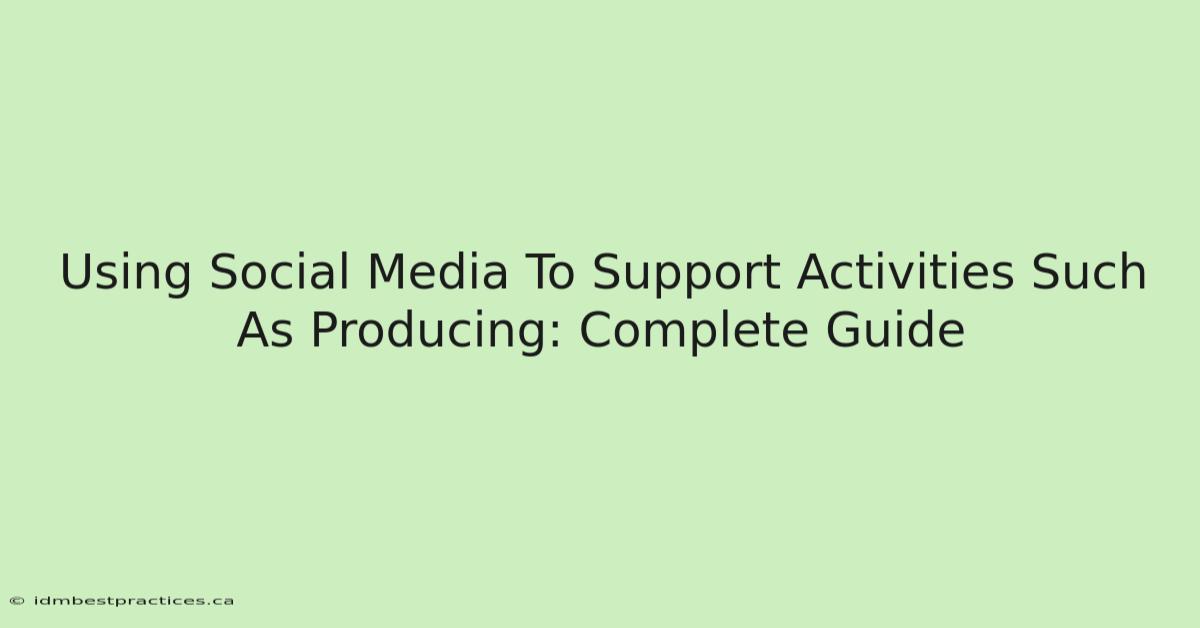 Using Social Media To Support Activities Such As Producing: Complete Guide

© idmbestpractices.ca